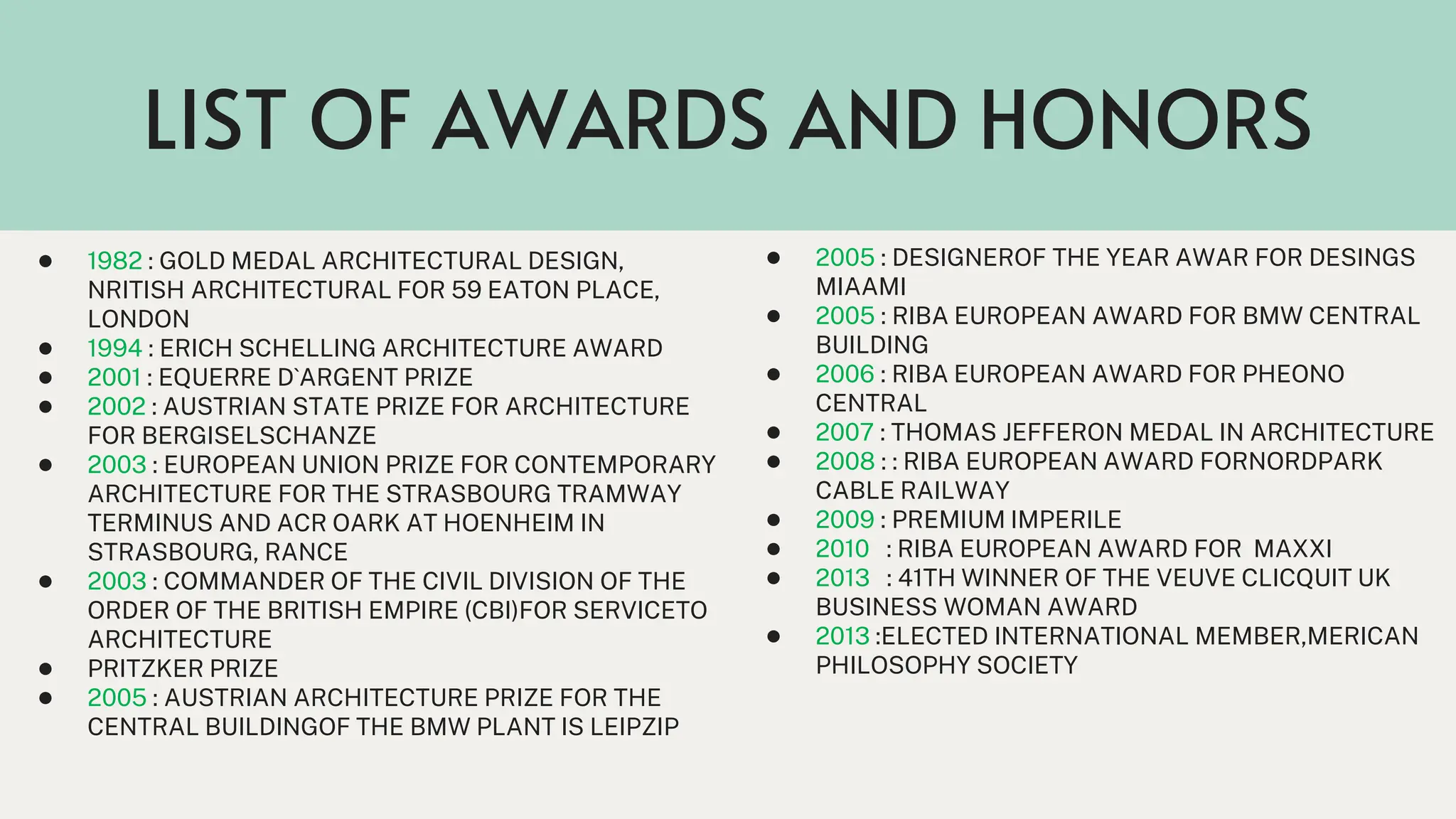 LIST OF AWARDS AND HONORS

- 1982 : GOLD MEDAL ARCHITECTURAL DESIGN, NRITISH ARCHITECTURAL FOR 59 EATON PLACE, LONDON
- 1994 : ERICH SCHELLING ARCHITECTURE AWARD
- 2001 : EQUERRE D`ARGENT PRIZE
- 2002 : AUSTRIAN STATE PRIZE FOR ARCHITECTURE FOR BERGISELSCHANZE
- 2003 : EUROPEAN UNION PRIZE FOR CONTEMPORARY ARCHITECTURE FOR THE STRASBOURG TRAMWAY TERMINUS AND ACR OARK AT HOENHEIM IN STRASBOURG, RANCE
- 2003 : COMMANDER OF THE CIVIL DIVISION OF THE ORDER OF THE BRITISH EMPIRE (CBI)FOR SERVICETO ARCHITECTURE
- PRITZKER PRIZE
- 2005 : AUSTRIAN ARCHITECTURE PRIZE FOR THE CENTRAL BUILDINGOF THE BMW PLANT IS LEIPZIP

- 2005 : DESIGNEROF THE YEAR AWAR FOR DESINGS MIAAMI
- 2005 : RIBA EUROPEAN AWARD FOR BMW CENTRAL BUILDING
- 2006 : RIBA EUROPEAN AWARD FOR PHEONO CENTRAL
- 2007 : THOMAS JEFFERON MEDAL IN ARCHITECTURE
- 2008 : : RIBA EUROPEAN AWARD FORNORDPARK CABLE RAILWAY
- 2009 : PREMIUM IMPERILE
- 2010 : RIBA EUROPEAN AWARD FOR MAXXI
- 2013 : 41TH WINNER OF THE VEUVE CLICQUIT UK BUSINESS WOMAN AWARD
- 2013 :ELECTED INTERNATIONAL MEMBER,MERICAN PHILOSOPHY SOCIETY